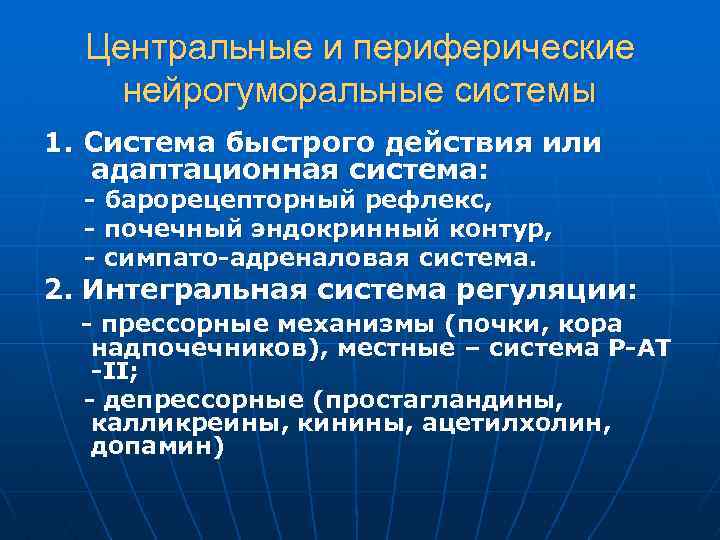 Центральные и периферические нейрогуморальные системы

1. Система быстрого действия или адаптационная система:
- барорецепторный рефлекс,
- почечный эндокринный контур,
- симпато-адреналовая система.

2. Интегральная система регуляции:
- прессорные механизмы (почки, кора надпочечников), местные – система Р-АТ -II;
- депрессорные (простагландины, калликреины, кинины, ацетилхолин, допамин)